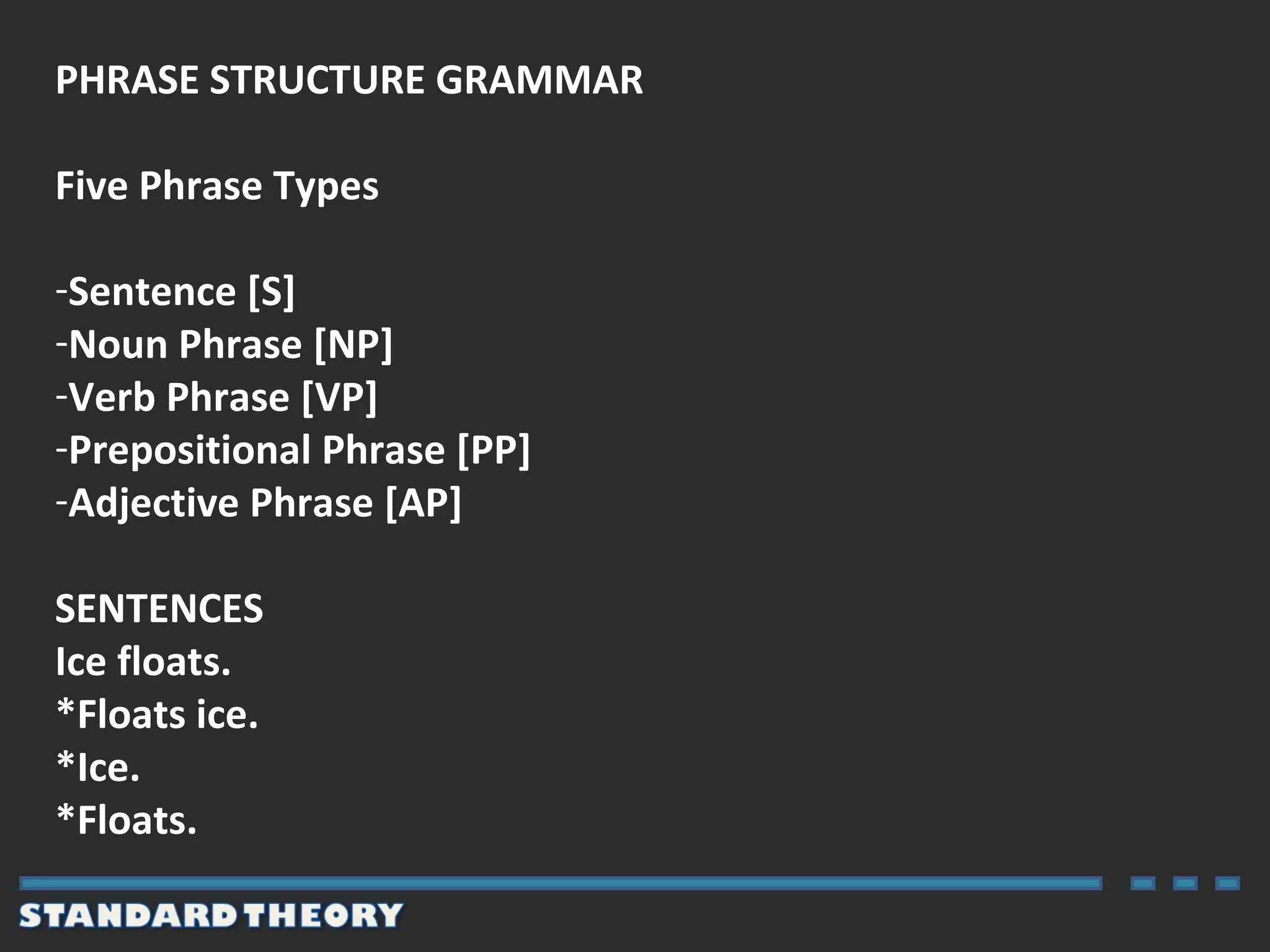 PHRASE STRUCTURE GRAMMAR

Five Phrase Types

-Sentence [S]
-Noun Phrase [NP]
-Verb Phrase [VP]
-Prepositional Phrase [PP]
-Adjective Phrase [AP]

SENTENCES
Ice floats.
*Floats ice.
*Ice.
*Floats.

STANDARD THEORY